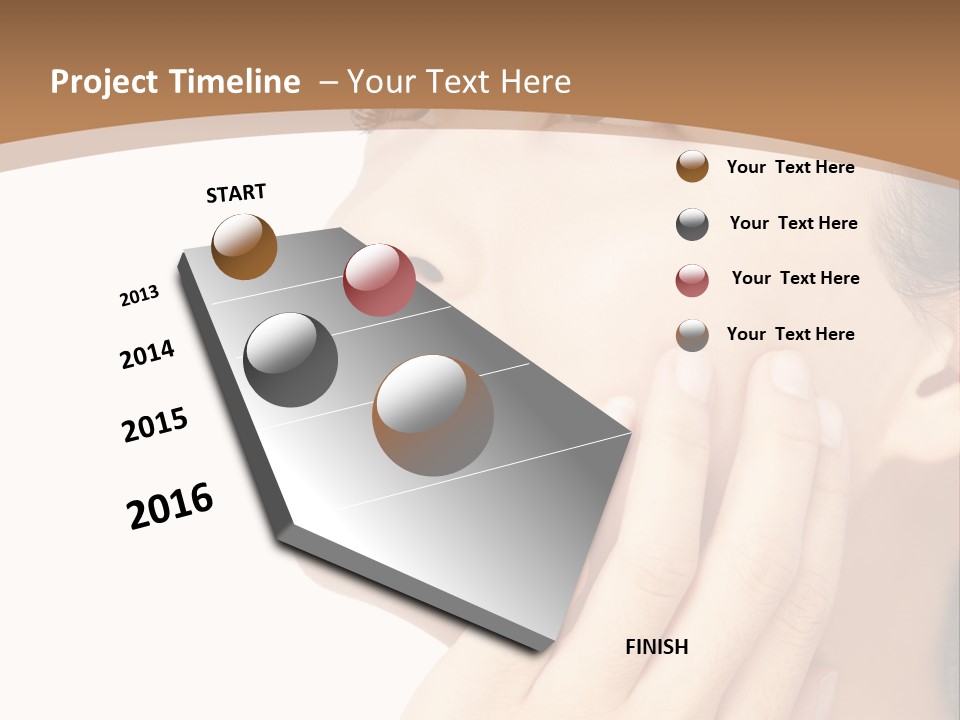 Project Timeline – Your Text Here

START

2013

2014

2015

2016

FINISH

Your Text Here

Your Text Here

Your Text Here

Your Text Here